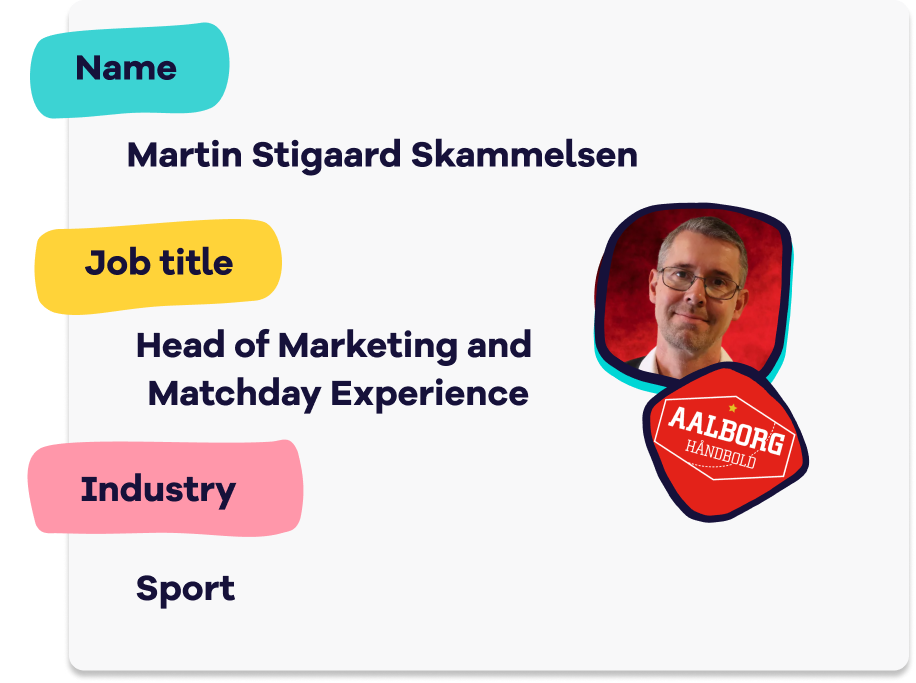 Name

Martin Stigaard Skammelsen

Job title

Head of Marketing and Matchday Experience

Industry

Sport

AALBORG
HÅNDBOLD